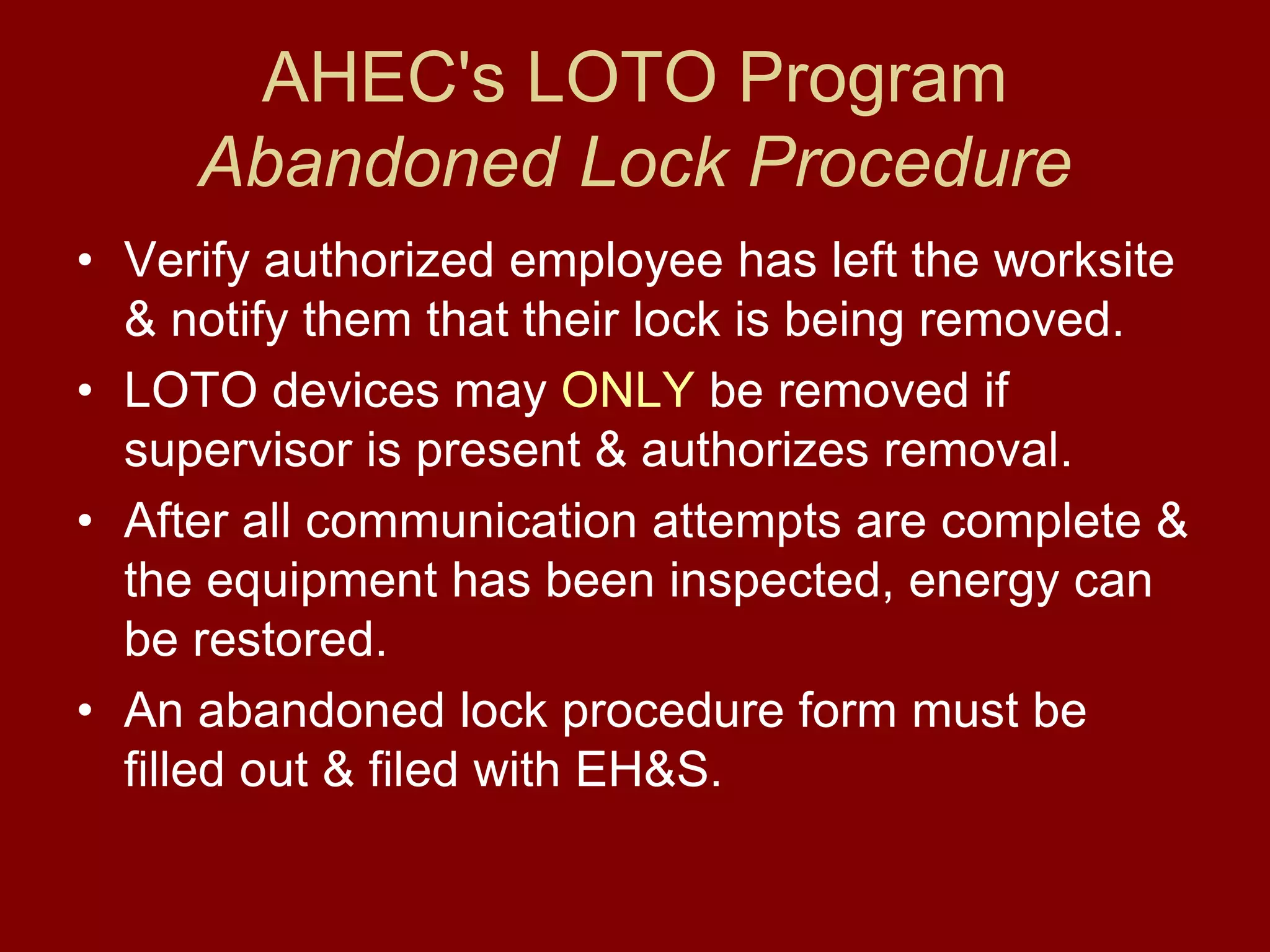 AHEC's LOTO Program
Abandoned Lock Procedure

• Verify authorized employee has left the worksite & notify them that their lock is being removed.
• LOTO devices may ONLY be removed if supervisor is present & authorizes removal.
• After all communication attempts are complete & the equipment has been inspected, energy can be restored.
• An abandoned lock procedure form must be filled out & filed with EH&S.